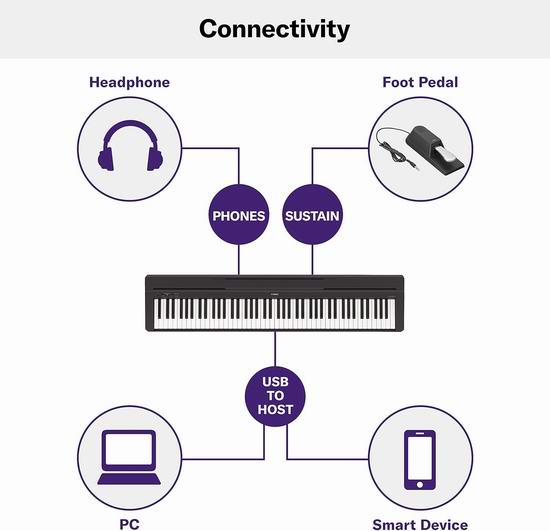 Connectivity

Headphone

Foot Pedal

PHONES

SUSTAIN

USB TO HOST

PC

Smart Device